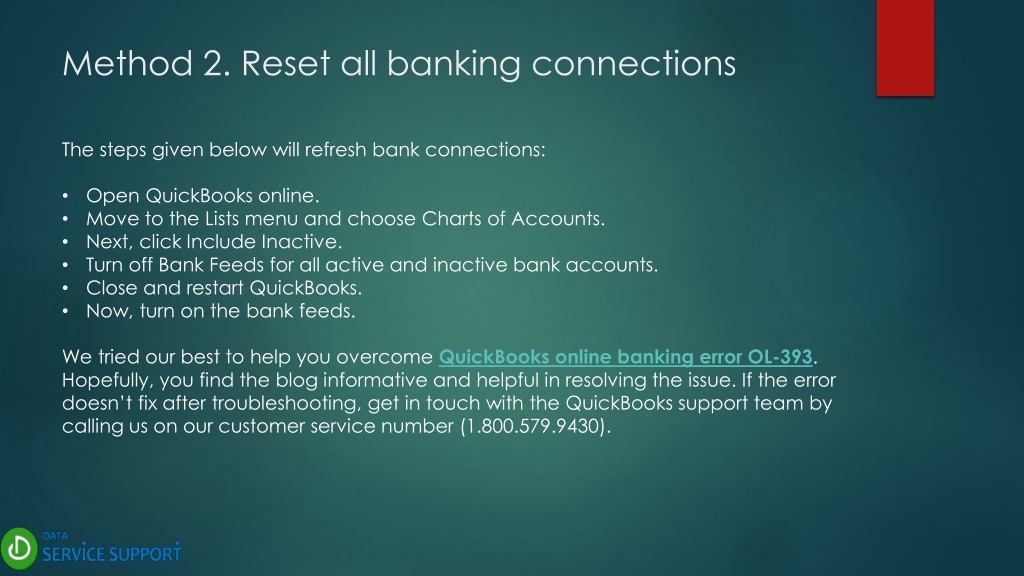 Method 2. Reset all banking connections

The steps given below will refresh bank connections:

• Open QuickBooks online.
• Move to the Lists menu and choose Charts of Accounts.
• Next, click Include Inactive.
• Turn off Bank Feeds for all active and inactive bank accounts.
• Close and restart QuickBooks.
• Now, turn on the bank feeds.

We tried our best to help you overcome QuickBooks online banking error OL-393. Hopefully, you find the blog informative and helpful in resolving the issue. If the error doesn't fix after troubleshooting, get in touch with the QuickBooks support team by calling us on our customer service number (1.800.579.9430).

DATA
SERVICE SUPPORT